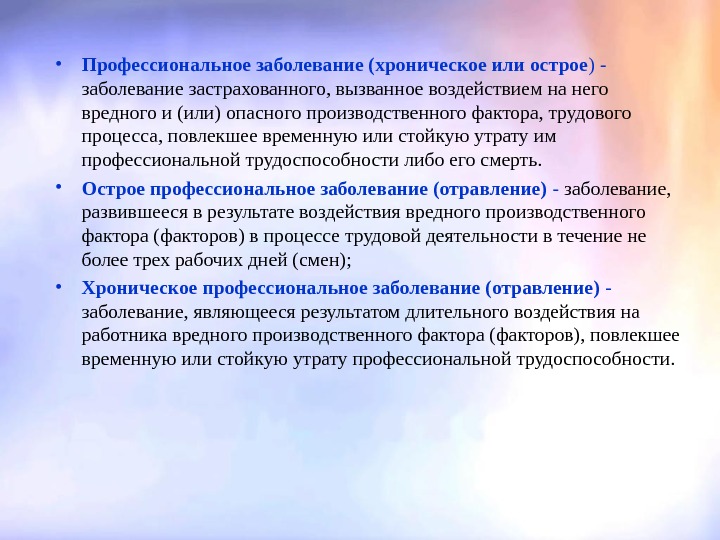 • Профессиональное заболевание (хроническое или острое) - заболевание застрахованного, вызванное воздействием на него вредного и (или) опасного производственного фактора, трудового процесса, повлекшее временную или стойкую утрату им профессиональной трудоспособности либо его смерть.

• Острое профессиональное заболевание (отравление) - заболевание, развившееся в результате воздействия вредного производственного фактора (факторов) в процессе трудовой деятельности в течение не более трех рабочих дней (смен);

• Хроническое профессиональное заболевание (отравление) - заболевание, являющееся результатом длительного воздействия на работника вредного производственного фактора (факторов), повлекшее временную или стойкую утрату профессиональной трудоспособности.